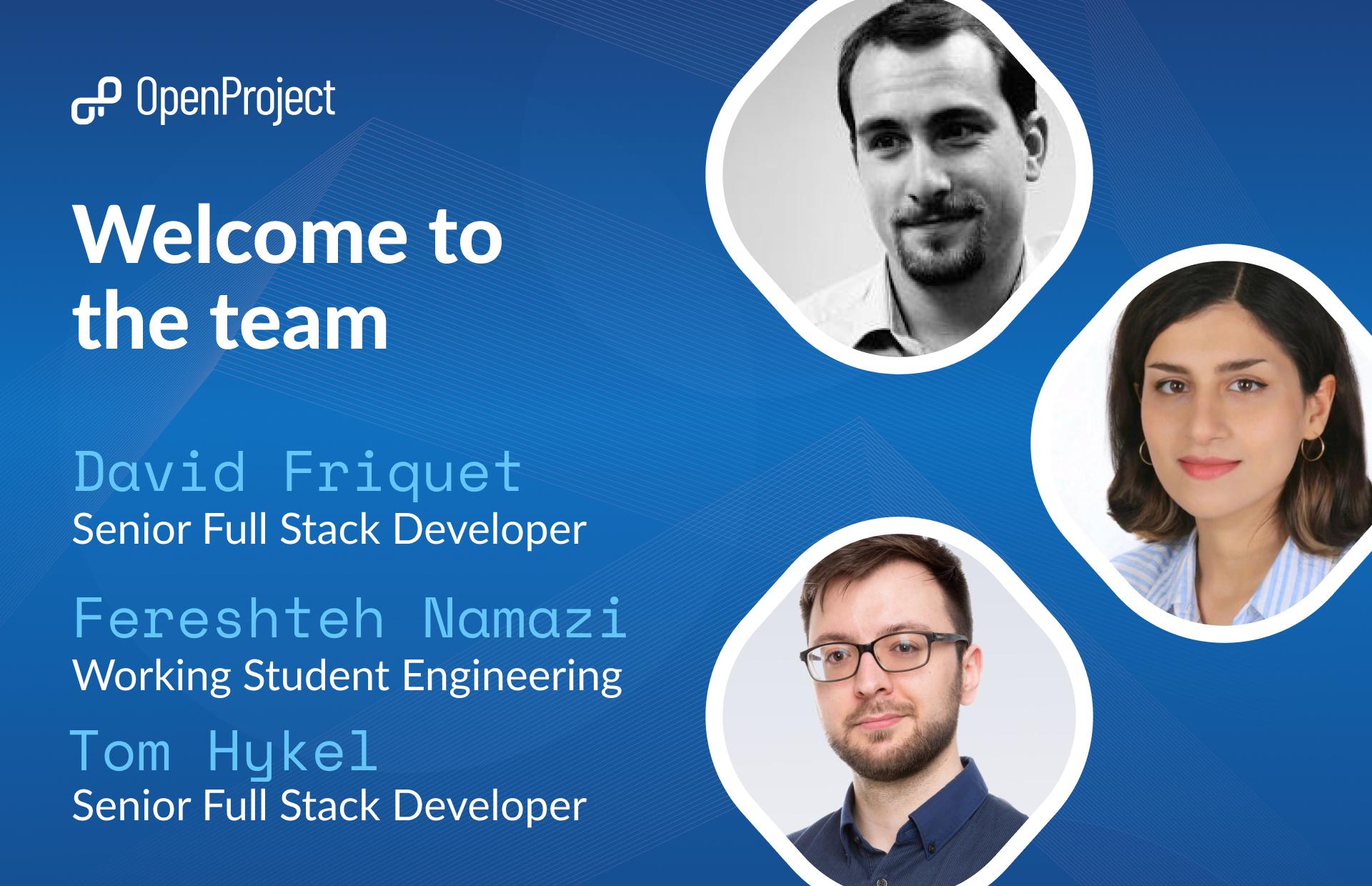 OpenProject

Welcome to the team

David Friquet
Senior Full Stack Developer

Fereshteh Namazi
Working Student Engineering

Tom Hykel
Senior Full Stack Developer